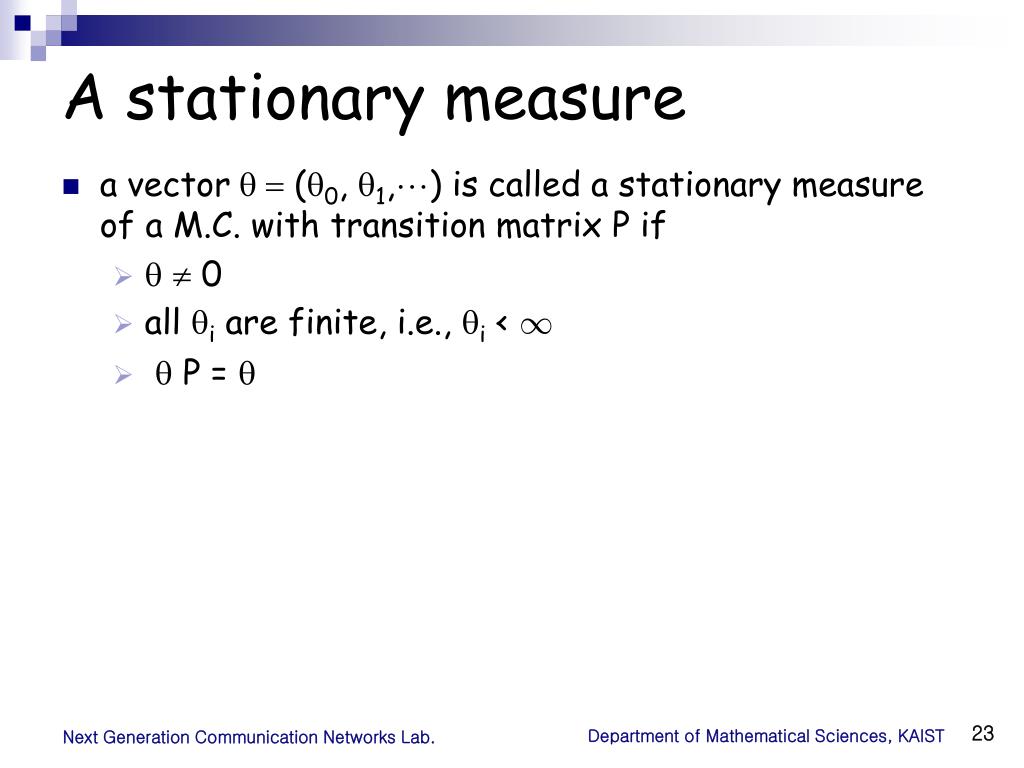 A stationary measure

a vector $\theta = (\theta_0, \theta_1, \cdots)$ is called a stationary measure of a M.C. with transition matrix P if

$\theta \neq 0$

all $\theta_i$ are finite, i.e., $\theta_i < \infty$

$\theta P = \theta$

Next Generation Communication Networks Lab.

Department of Mathematical Sciences, KAIST

23